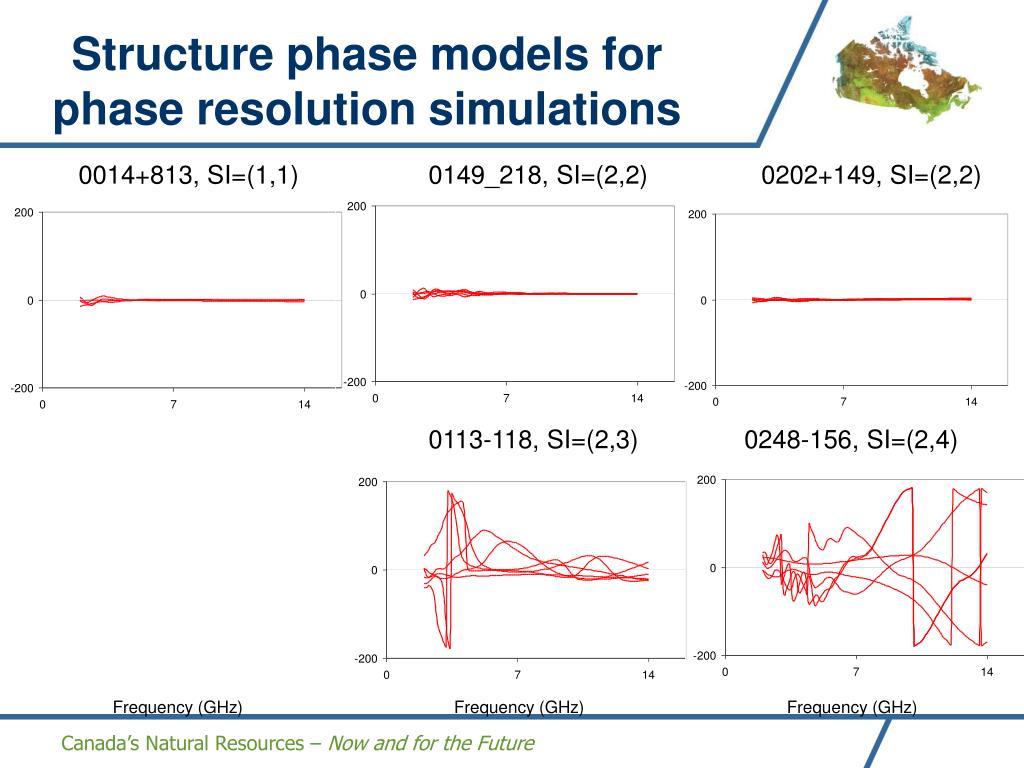 Structure phase models for phase resolution simulations

0014+813, SI=(1,1)

200
0
-200
0
7
14

0149_218, SI=(2,2)

200
0
-200
0
7
14

0202+149, SI=(2,2)

200
0
-200
0
7
14

0113-118, SI=(2,3)

200
0
-200
0
7
14

0248-156, SI=(2,4)

200
0
-200
0
7
14

Frequency (GHz)

Frequency (GHz)

Frequency (GHz)

Canada's Natural Resources – Now and for the Future